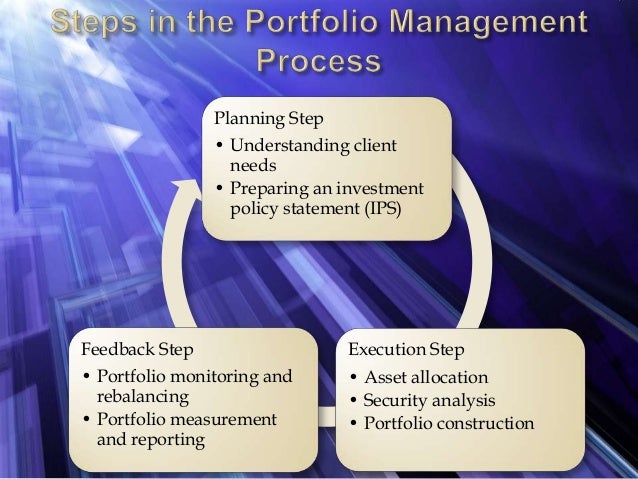 Steps in the Portfolio Management Process

Planning Step
• Understanding client needs
• Preparing an investment policy statement (IPS)

Execution Step
• Asset allocation
• Security analysis
• Portfolio construction

Feedback Step
• Portfolio monitoring and rebalancing
• Portfolio measurement and reporting